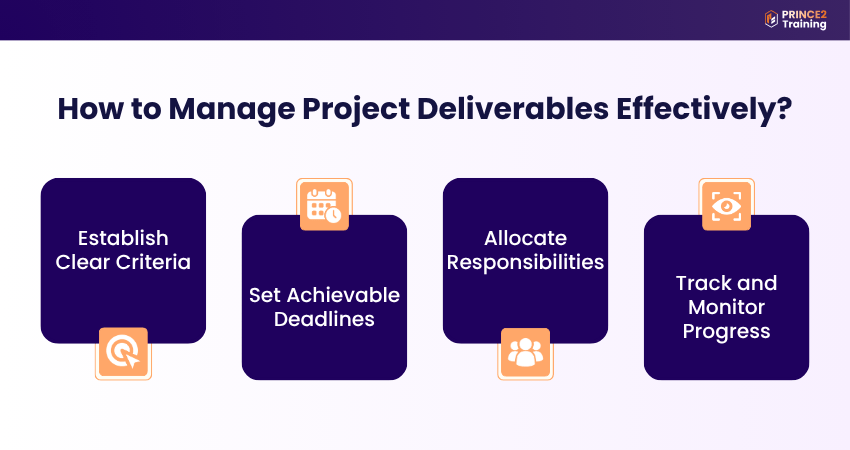 PRINCE2 Training

How to Manage Project Deliverables Effectively?

Establish Clear Criteria

Set Achievable Deadlines

Allocate Responsibilities

Track and Monitor Progress